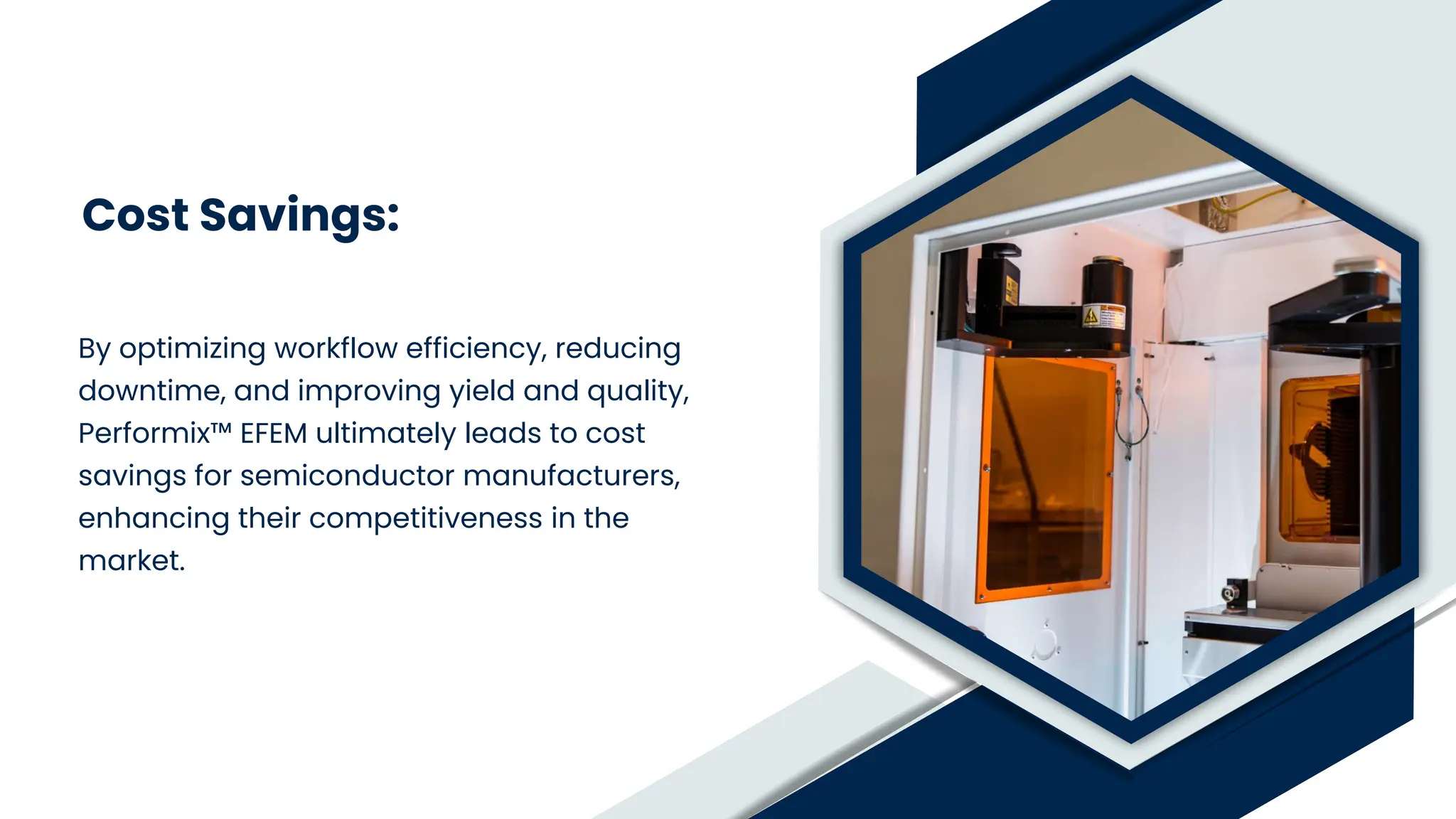 Cost Savings:

By optimizing workflow efficiency, reducing downtime, and improving yield and quality, Performix™ EFEM ultimately leads to cost savings for semiconductor manufacturers, enhancing their competitiveness in the market.